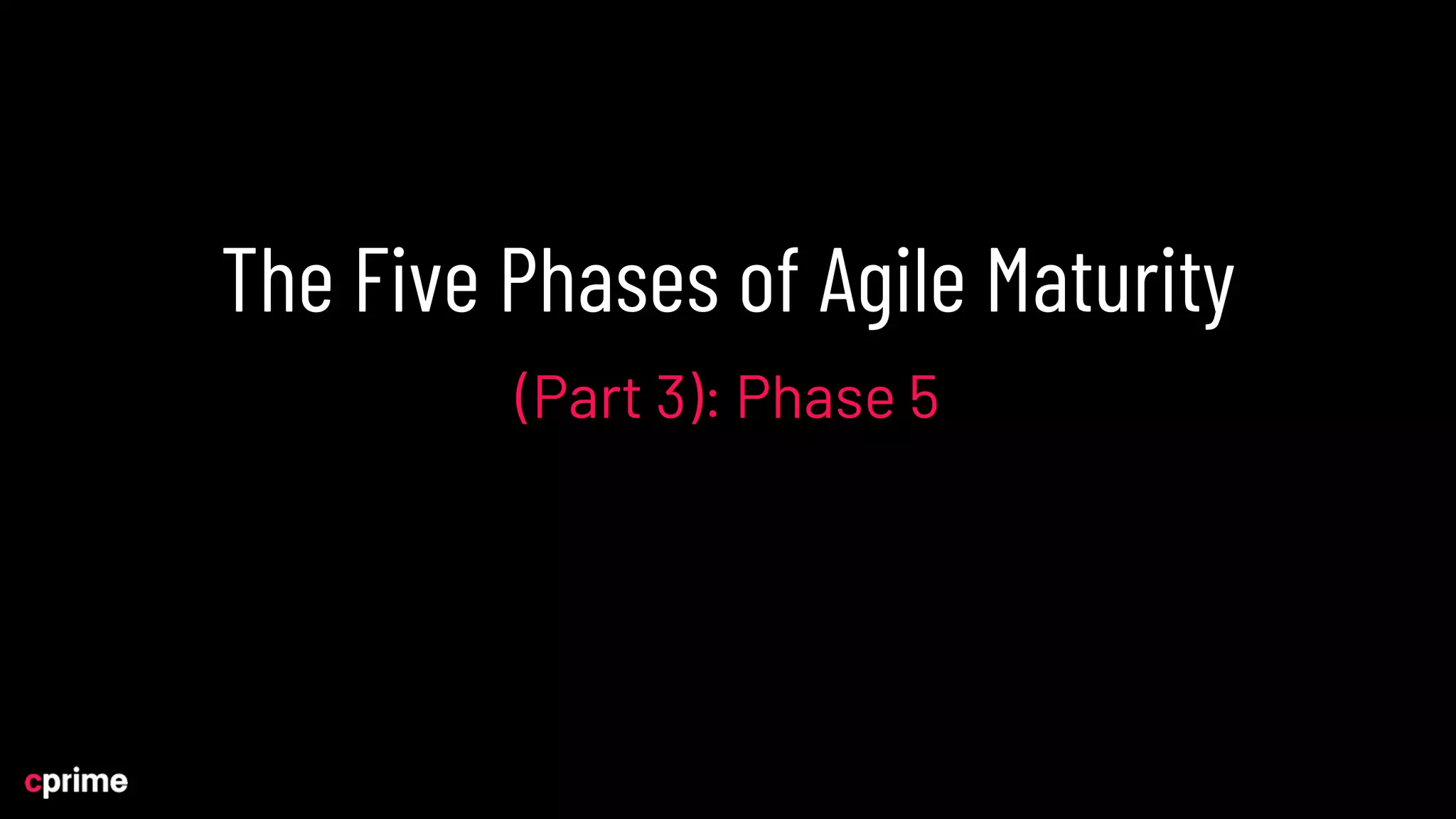 The Five Phases of Agile Maturity

(Part 3): Phase 5

cprime